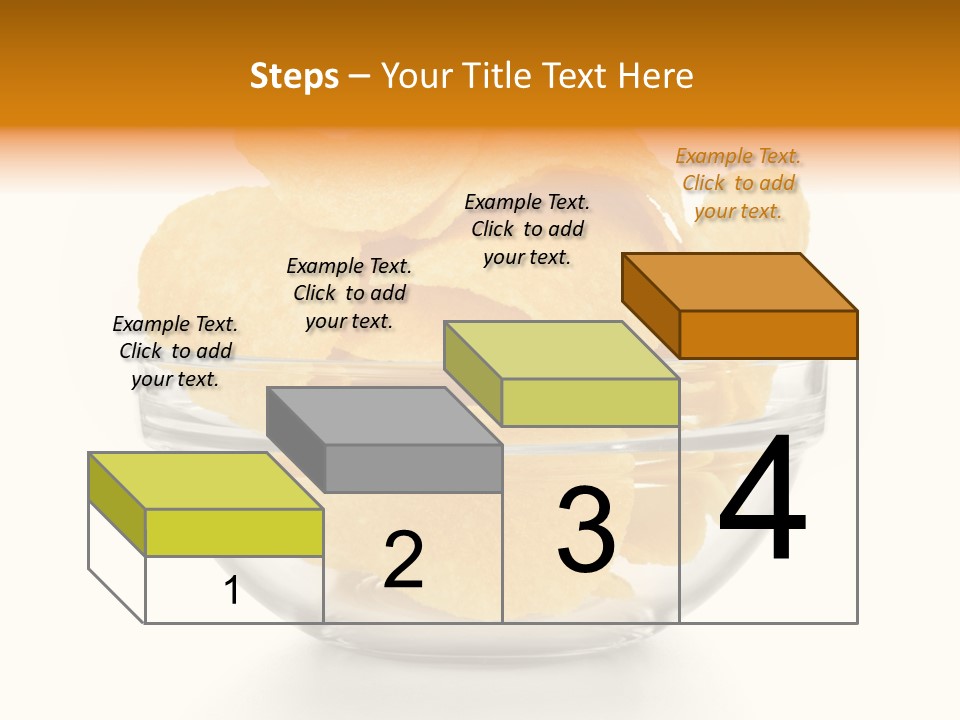 Steps – Your Title Text Here

Example Text. Click to add your text.

Example Text. Click to add your text.

Example Text. Click to add your text.

Example Text. Click to add your text.

1

2

3

4